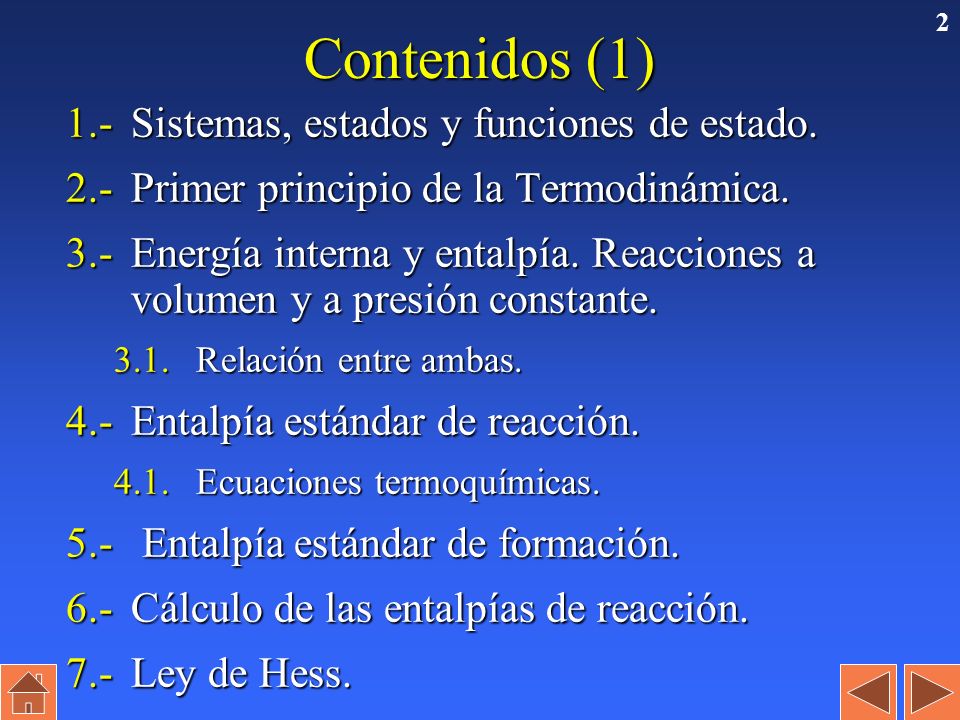 2

Contenidos (1)

1.- Sistemas, estados y funciones de estado.

2.- Primer principio de la Termodinámica.

3.- Energía interna y entalpía. Reacciones a volumen y a presión constante.

3.1. Relación entre ambas.

4.- Entalpía estándar de reacción.

4.1. Ecuaciones termoquímicas.

5.- Entalpía estándar de formación.

6.- Cálculo de las entalpías de reacción.

7.- Ley de Hess.